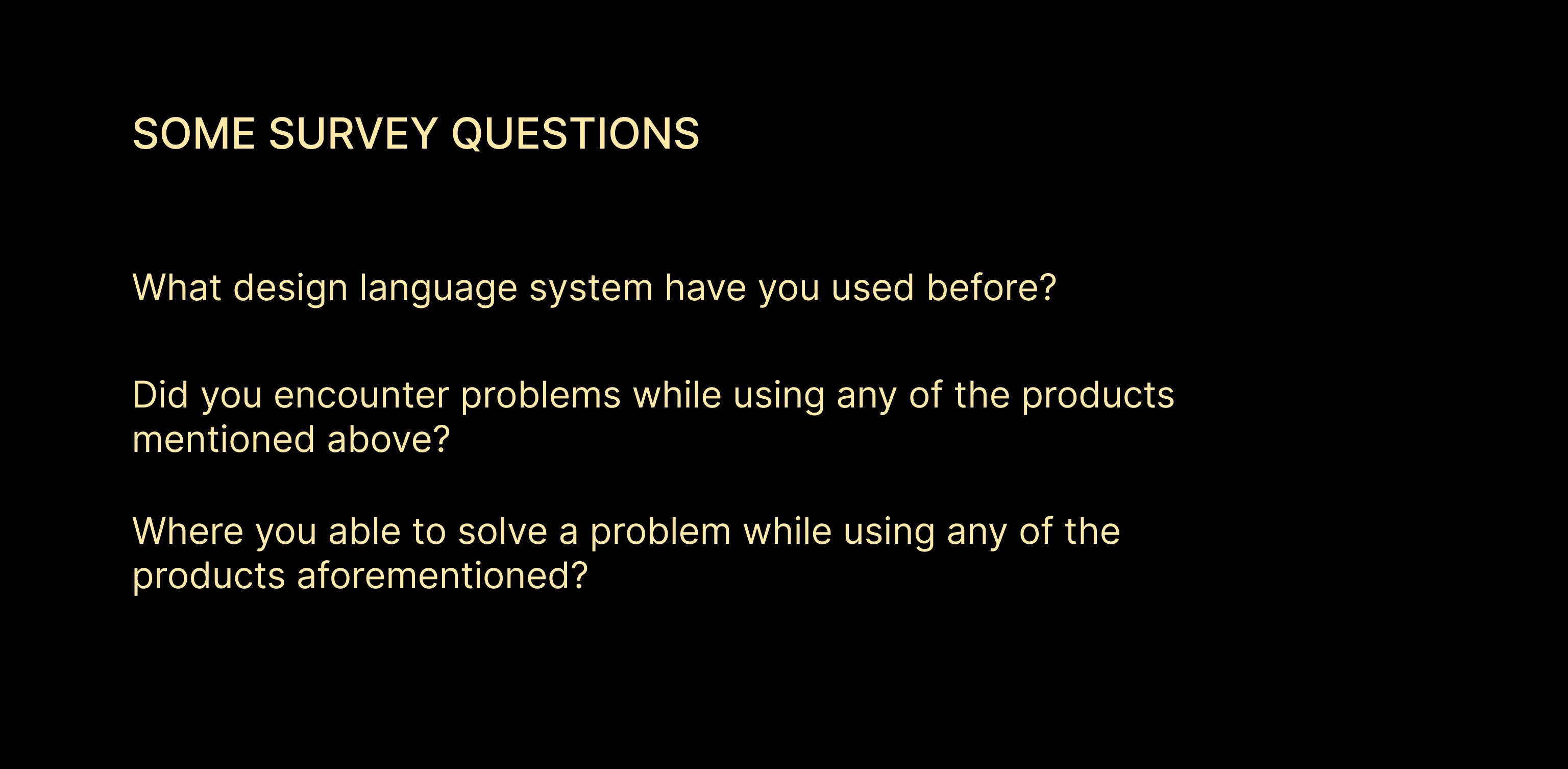 SOME SURVEY QUESTIONS

What design language system have you used before?

Did you encounter problems while using any of the products mentioned above?

Where you able to solve a problem while using any of the products aforementioned?